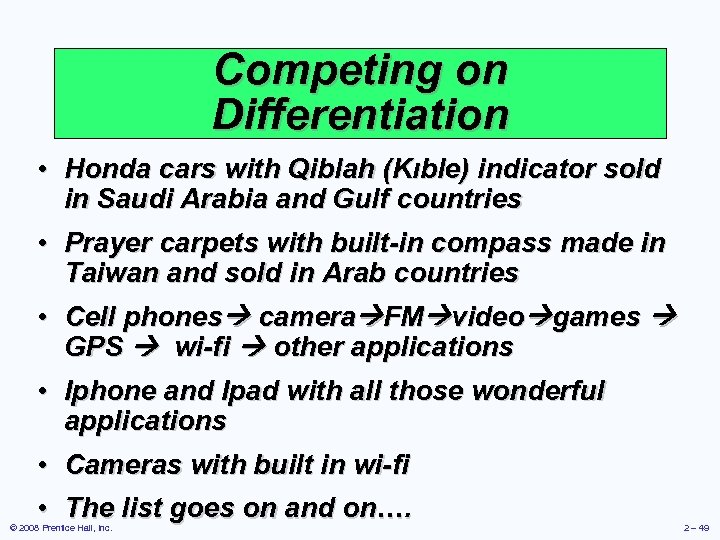 Competing on Differentiation

• Honda cars with Qiblah (Kıble) indicator sold in Saudi Arabia and Gulf countries

• Prayer carpets with built-in compass made in Taiwan and sold in Arab countries

• Cell phones→ camera→FM→video→games → GPS → wi-fi → other applications

• Iphone and Ipad with all those wonderful applications

• Cameras with built in wi-fi

• The list goes on and on….

© 2008 Prentice Hall, Inc.

2 – 49